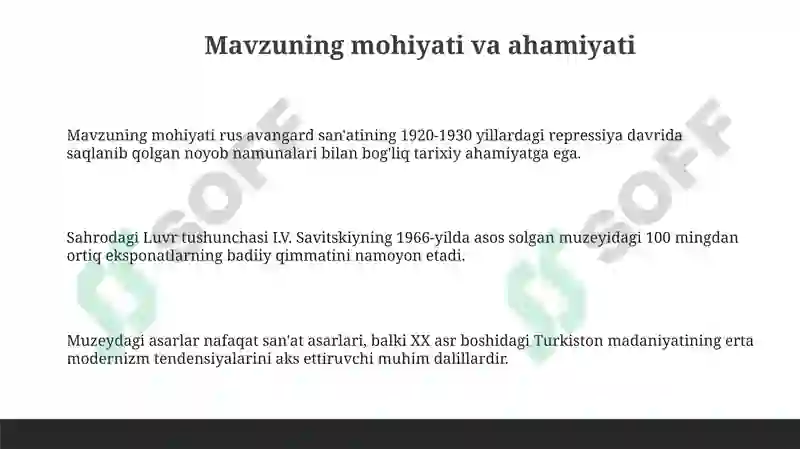 Mavzuning mohiyati va ahamiyati

Mavzuning mohiyati rus avangard san'atining 1920-1930 yillardagi repressiya davrida saqlanib qolgan noyob namunalari bilan bog'liq tarixiy ahamiyatga ega.

Sahrodagi Luvr tushunchasi I.V. Savitskiyning 1966-yilda asos solgan muzeyidagi 100 mingdan ortiq eksponatlarning badiiy qimmatini namoyon etadi.

Muzeydagi asarlar nafaqat san'at asarlari, balki XX asr boshidagi Turkiston madaniyatining erta modernizm tendensiyalarini aks ettiruvchi muhim dalillardir.

SOFF

SOFF